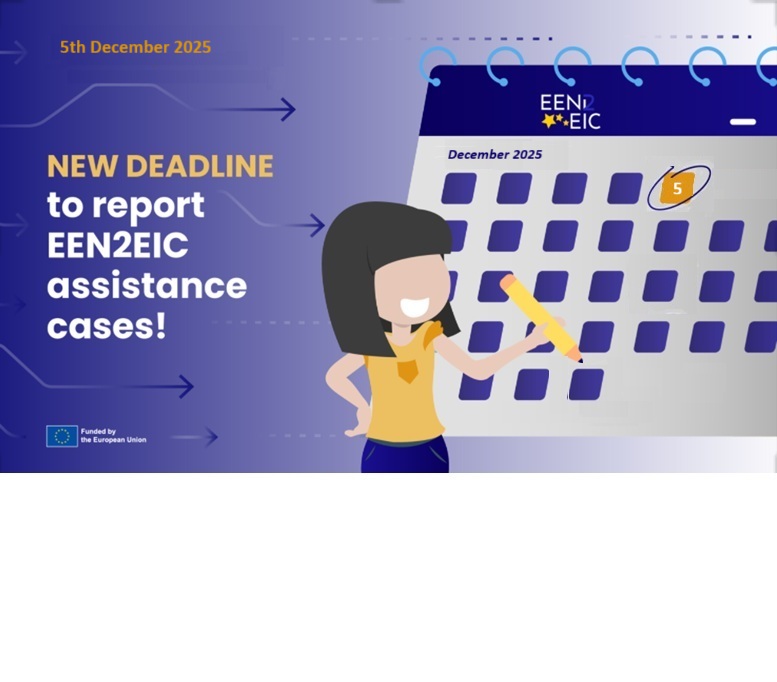 5th December 2025

NEW DEADLINE to report EEN2EIC assistance cases!

Funded by the European Union

EEN2EIC

December 2025

5